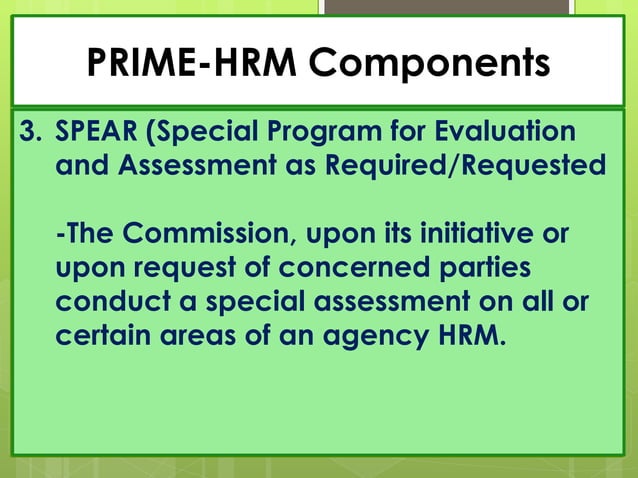 PRIME-HRM Components

3. SPEAR (Special Program for Evaluation and Assessment as Required/Requested

-The Commission, upon its initiative or upon request of concerned parties conduct a special assessment on all or certain areas of an agency HRM.